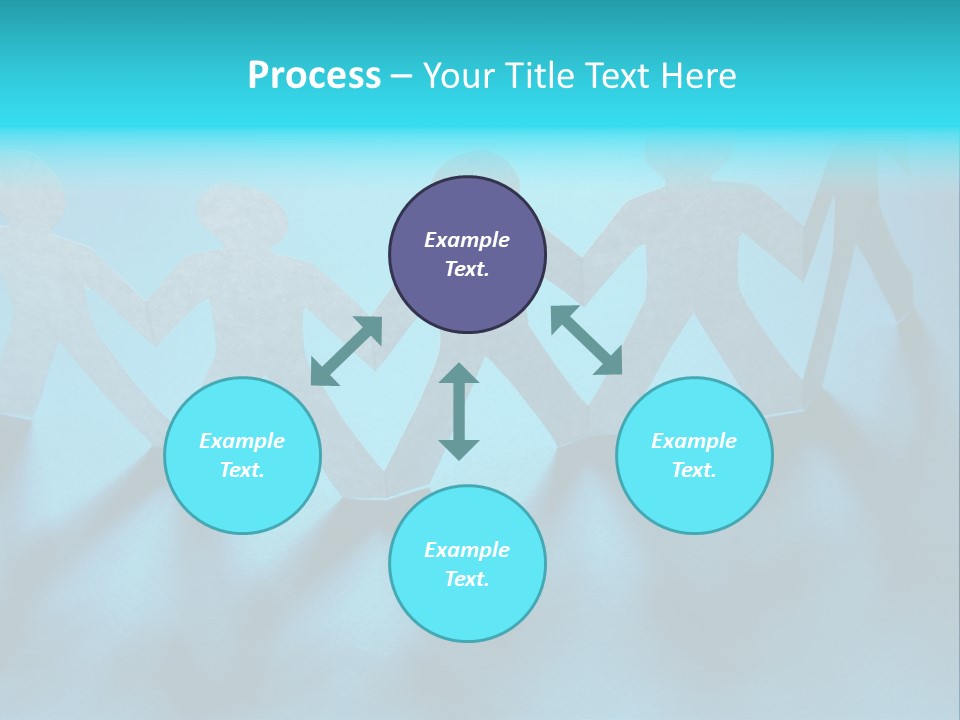 Process – Your Title Text Here

Example Text.

Example Text.

Example Text.

Example Text.